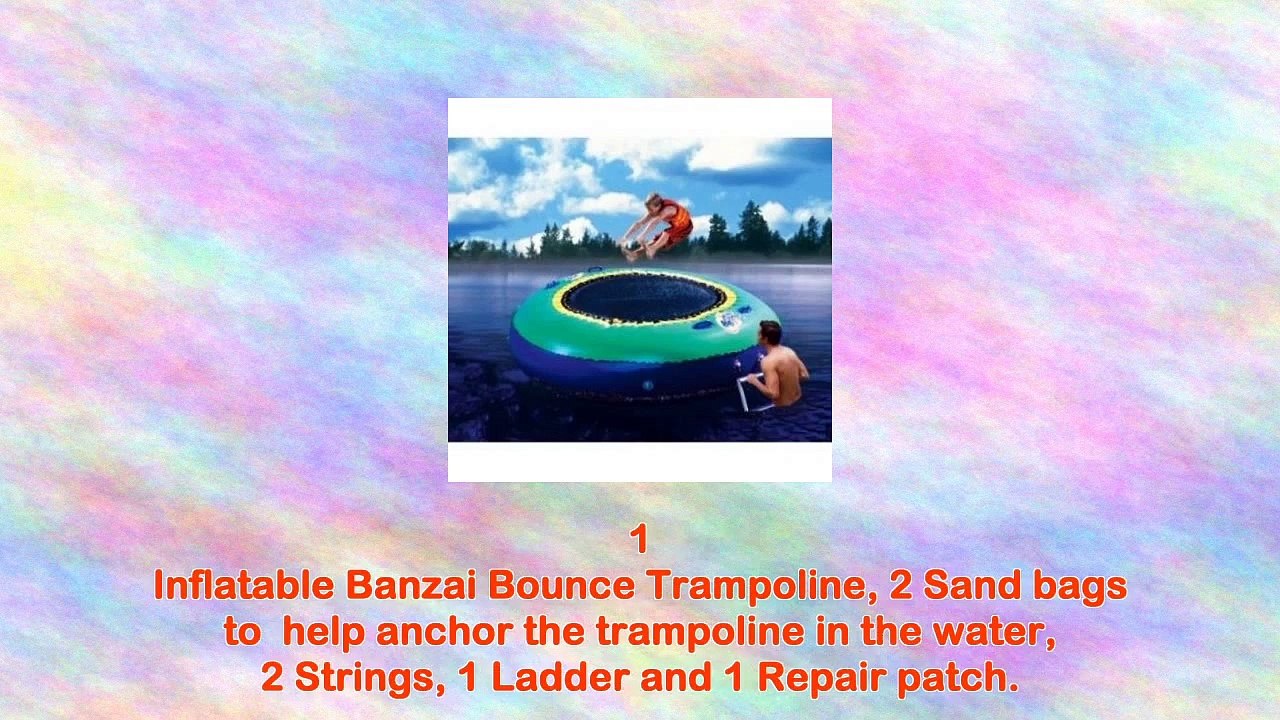 1
Inflatable Banzai Bounce Trampoline, 2 Sand bags to help anchor the trampoline in the water, 2 Strings, 1 Ladder and 1 Repair patch.